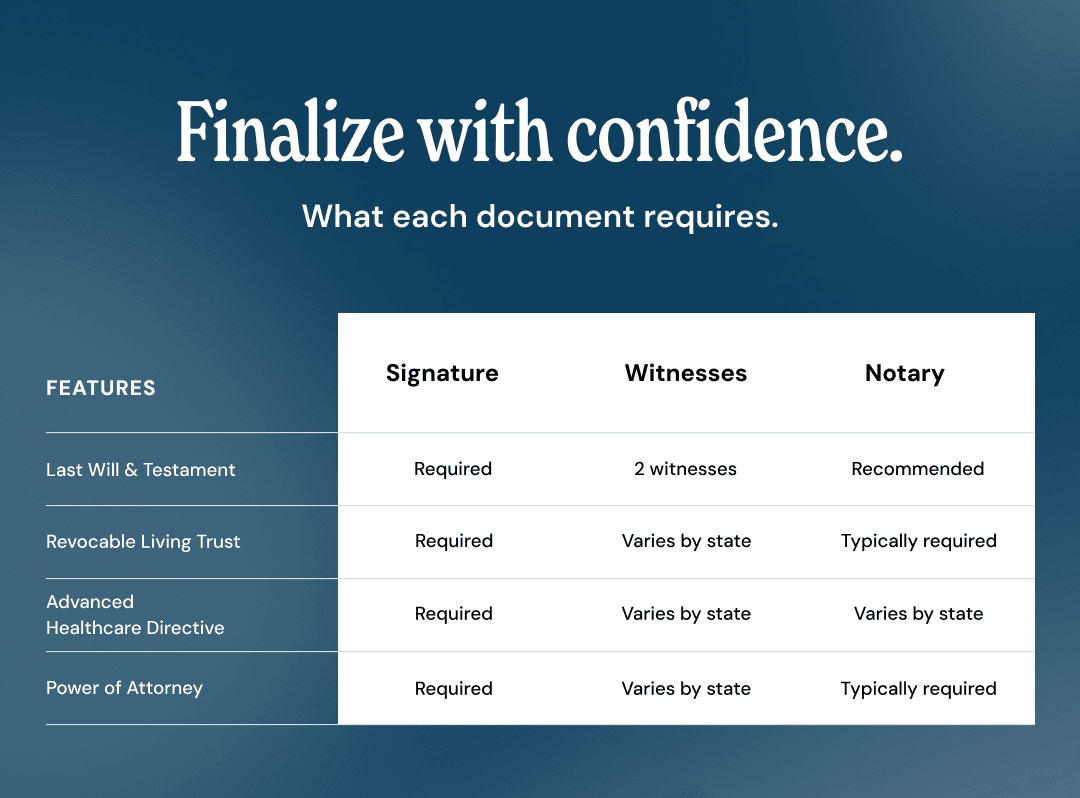 Finalize with confidence.

What each document requires.

| FEATURES | Signature | Witnesses | Notary |
|---|---|---|---|
| Last Will & Testament | Required | 2 witnesses | Recommended |
| Revocable Living Trust | Required | Varies by state | Typically required |
| Advanced Healthcare Directive | Required | Varies by state | Varies by state |
| Power of Attorney | Required | Varies by state | Typically required |